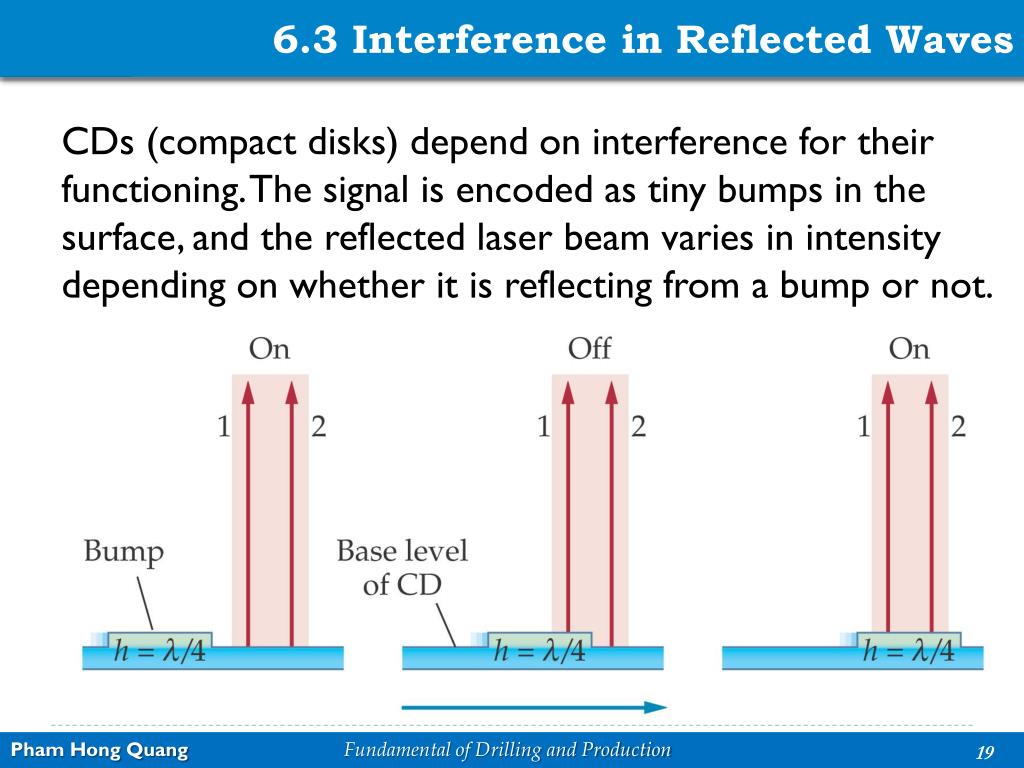 6.3 Interference in Reflected Waves

CDs (compact disks) depend on interference for their functioning. The signal is encoded as tiny bumps in the surface, and the reflected laser beam varies in intensity depending on whether it is reflecting from a bump or not.

On

1 2

Bump

$h = \lambda/4$

Off

1 2

Base level of CD

$h = \lambda/4$

On

1 2

$h = \lambda/4$

Pham Hong Quang

Fundamental of Drilling and Production

19